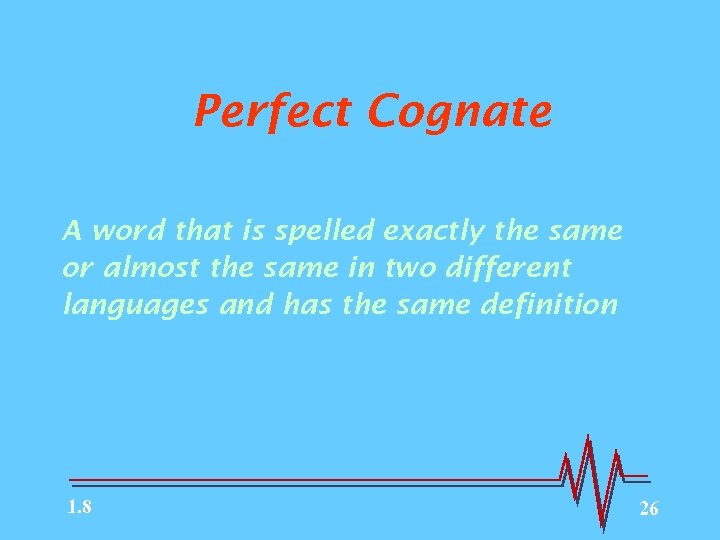 Perfect Cognate

A word that is spelled exactly the same or almost the same in two different languages and has the same definition

1.8

26